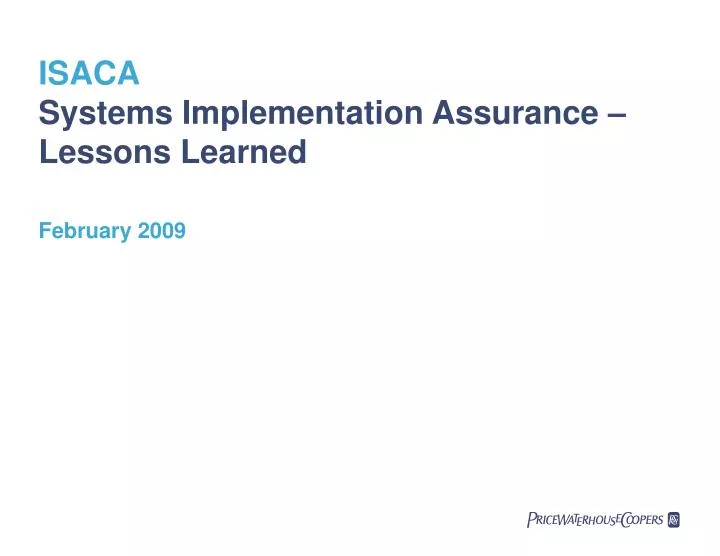 ISACA
Systems Implementation Assurance – Lessons Learned

February 2009

PRICEWATERHOUSECOOPERS